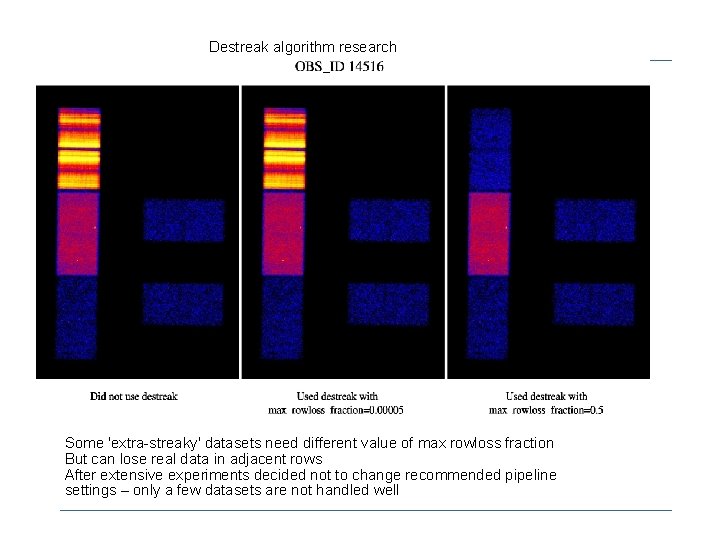 Destreak algorithm research
OBS_ID 14516

Did not use destreak

Used destreak with
max_rowloss_fraction=0.00005

Used destreak with
max_rowloss_fraction=0.5

Some 'extra-streaky' datasets need different value of max rowloss fraction
But can lose real data in adjacent rows
After extensive experiments decided not to change recommended pipeline settings – only a few datasets are not handled well